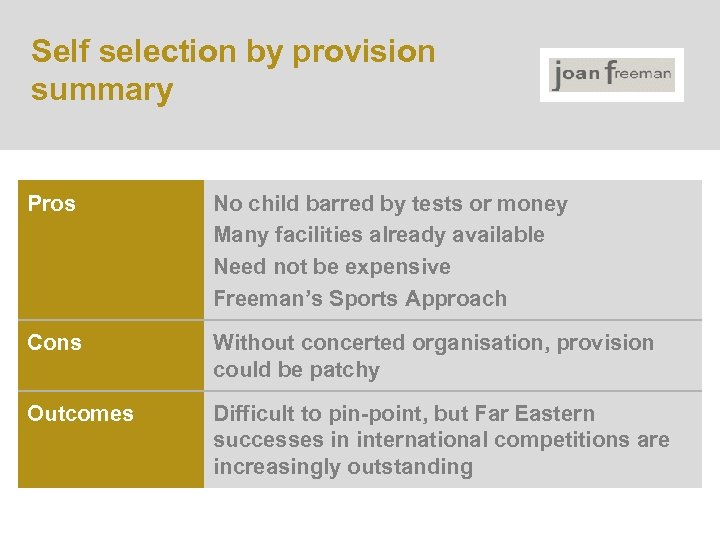 Self selection by provision summary

joan freeman

| Pros | No child barred by tests or money<br>Many facilities already available<br>Need not be expensive<br>Freeman's Sports Approach |
|---|---|
| Cons | Without concerted organisation, provision could be patchy |
| Outcomes | Difficult to pin-point, but Far Eastern successes in international competitions are increasingly outstanding |